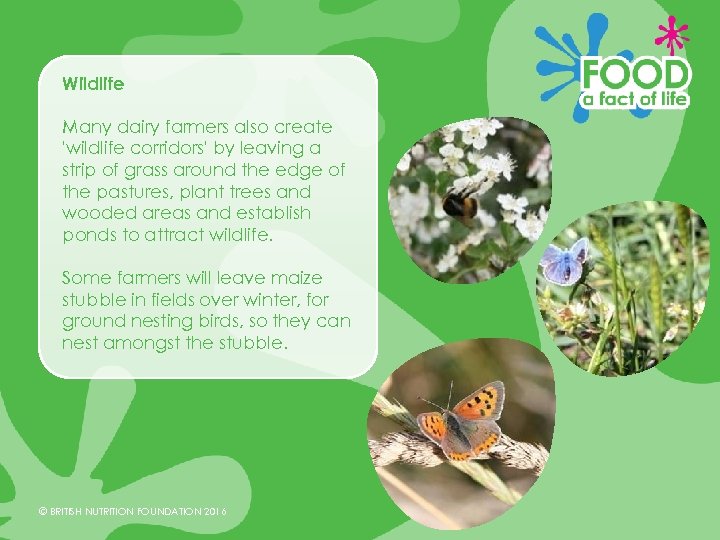 Wildlife

Many dairy farmers also create 'wildlife corridors' by leaving a strip of grass around the edge of the pastures, plant trees and wooded areas and establish ponds to attract wildlife.

Some farmers will leave maize stubble in fields over winter, for ground nesting birds, so they can nest amongst the stubble.

FOOD a fact of life

© BRITISH NUTRITION FOUNDATION 2016